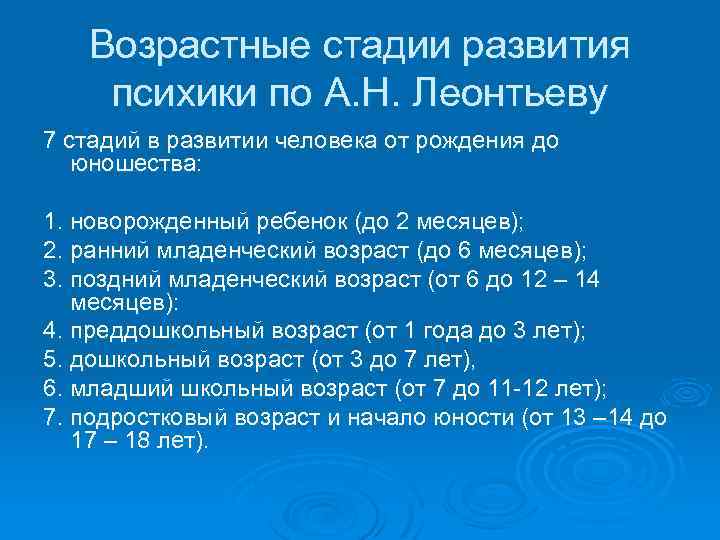 Возрастные стадии развития психики по А.Н. Леонтьеву

7 стадий в развитии человека от рождения до юношества:

1. новорожденный ребенок (до 2 месяцев);
2. ранний младенческий возраст (до 6 месяцев);
3. поздний младенческий возраст (от 6 до 12 – 14 месяцев);
4. преддошкольный возраст (от 1 года до 3 лет);
5. дошкольный возраст (от 3 до 7 лет),
6. младший школьный возраст (от 7 до 11-12 лет);
7. подростковый возраст и начало юности (от 13 –14 до 17 – 18 лет).